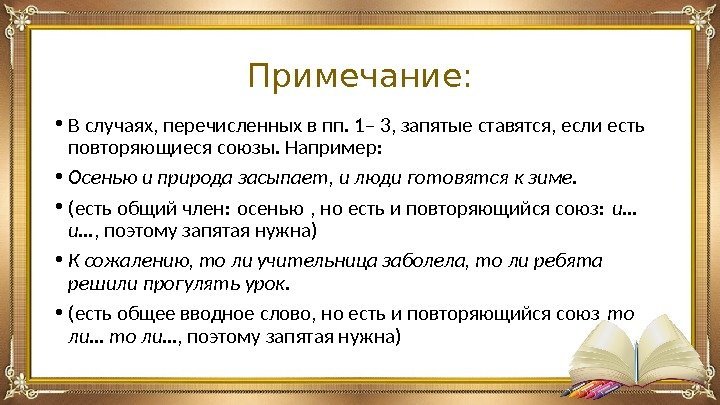 Примечание:

• В случаях, перечисленных в пп. 1– 3, запятые ставятся, если есть повторяющиеся союзы. Например:

• Осенью и природа засыпает, и люди готовятся к зиме.

• (есть общий член: осенью , но есть и повторяющийся союз: и... и..., поэтому запятая нужна)

• К сожалению, то ли учительница заболела, то ли ребята решили прогулять урок.

• (есть общее вводное слово, но есть и повторяющийся союз то ли... то ли..., поэтому запятая нужна)